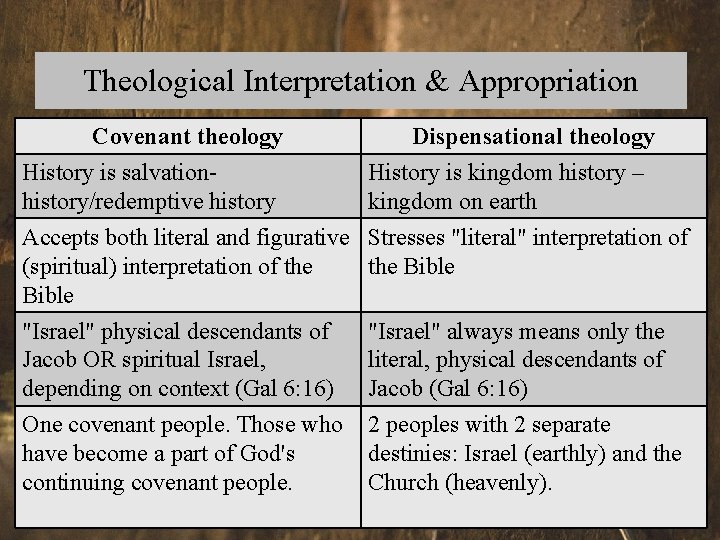 Theological Interpretation & Appropriation

| Covenant theology | Dispensational theology |
|---|---|
| History is salvation-history/redemptive history | History is kingdom history – kingdom on earth |
| Accepts both literal and figurative (spiritual) interpretation of the Bible | Stresses "literal" interpretation of the Bible |
| "Israel" physical descendants of Jacob OR spiritual Israel, depending on context (Gal 6:16) | "Israel" always means only the literal, physical descendants of Jacob (Gal 6:16) |
| One covenant people. Those who have become a part of God's continuing covenant people. | 2 peoples with 2 separate destinies: Israel (earthly) and the Church (heavenly). |